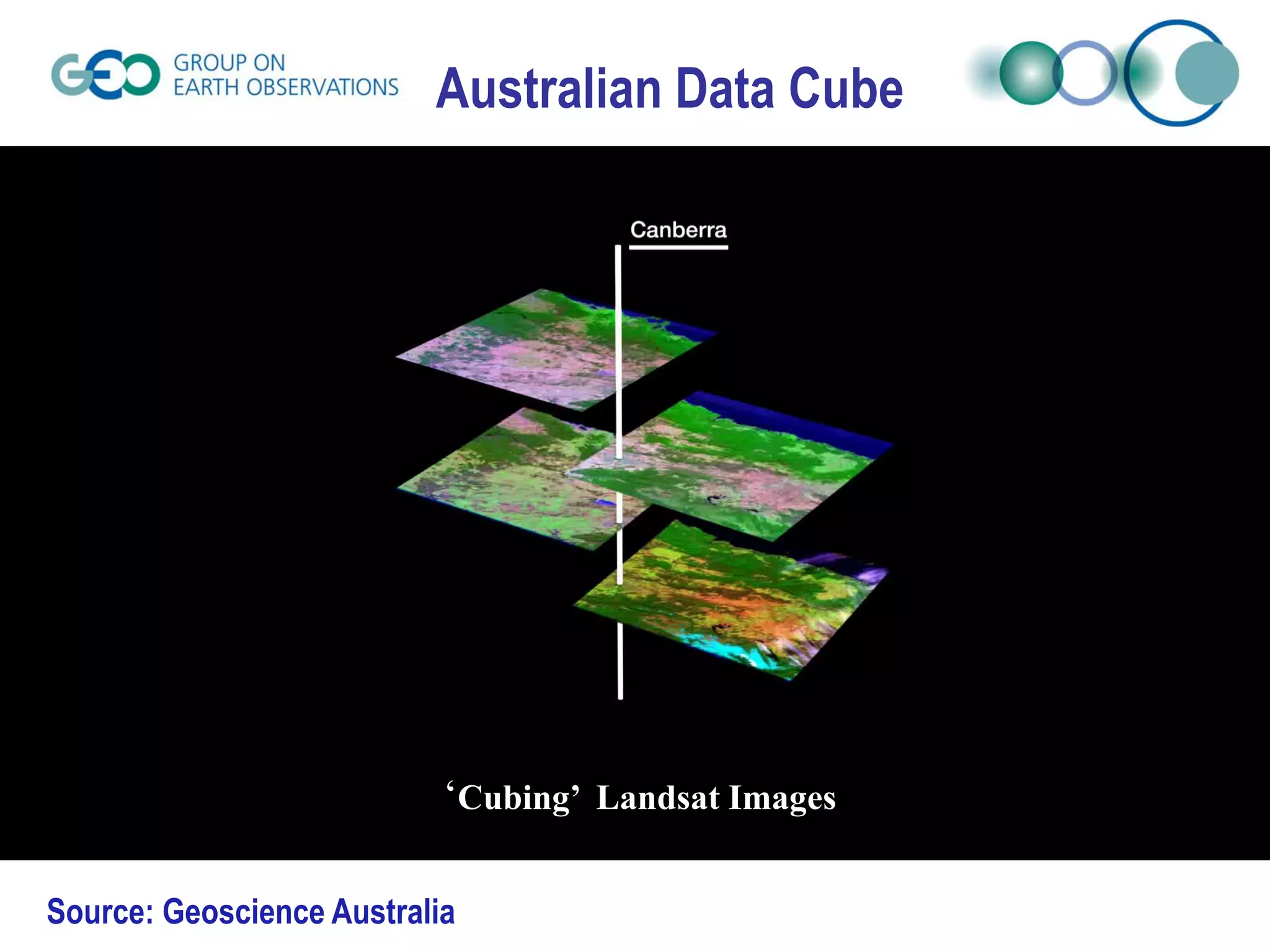 GEO GROUP ON EARTH OBSERVATIONS

Australian Data Cube

Canberra

‘Cubing’ Landsat Images

Source: Geoscience Australia